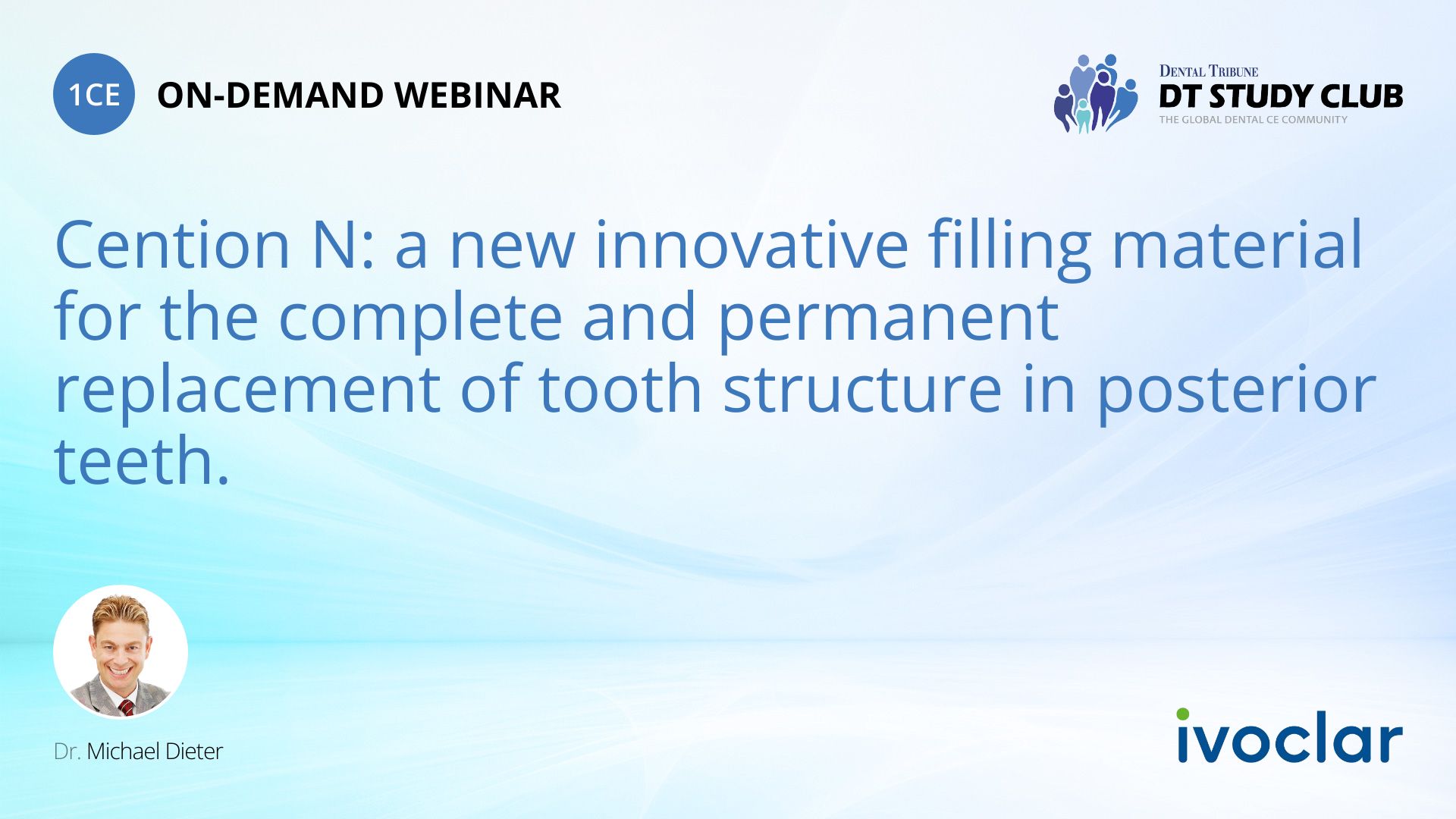 1CE ON-DEMAND WEBINAR

DENTAL TRIBUNE
DT STUDY CLUB
THE GLOBAL DENTAL CE COMMUNITY

Cention N: a new innovative filling material for the complete and permanent replacement of tooth structure in posterior teeth.

Dr. Michael Dieter

ivoclar